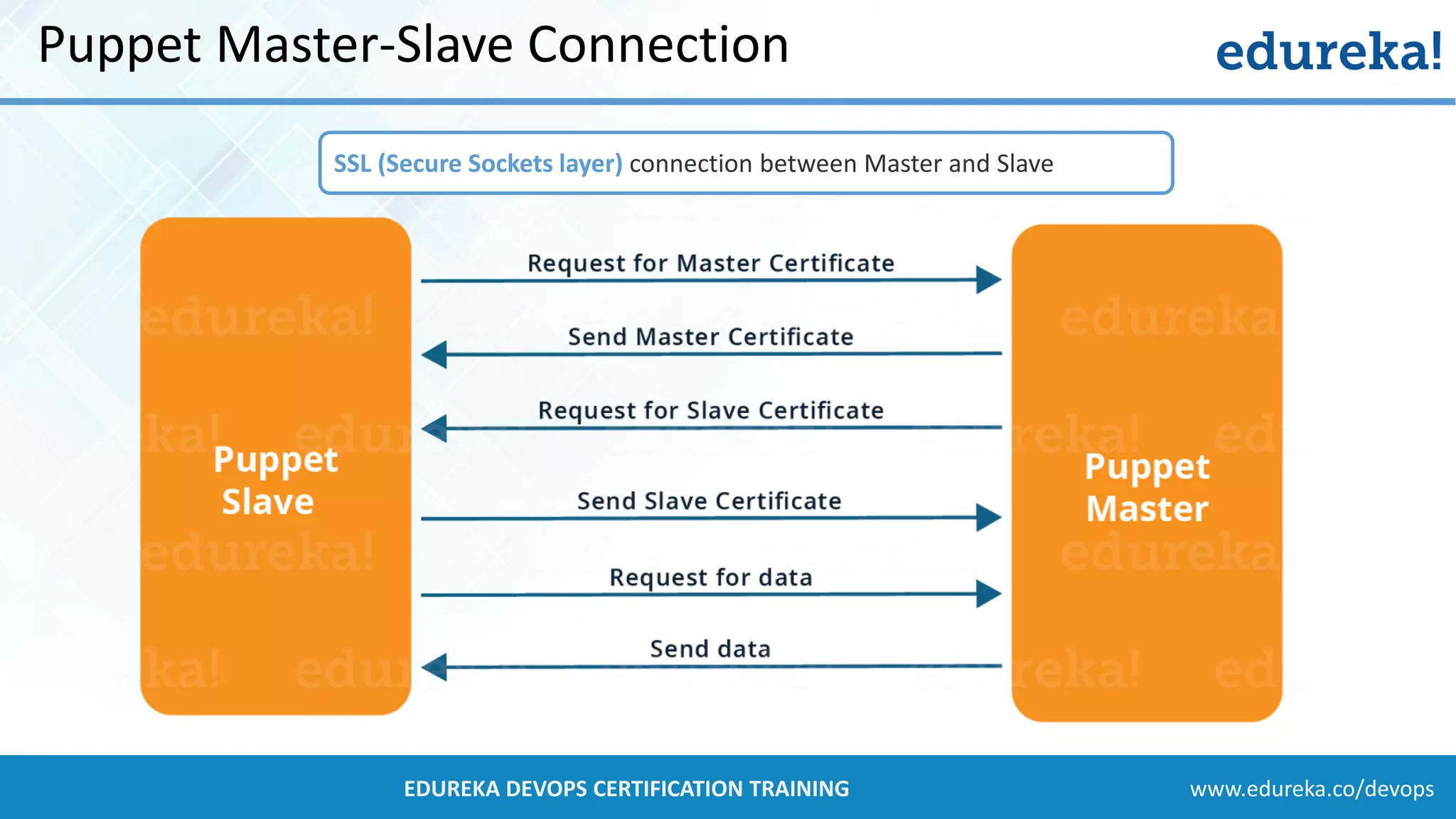 Puppet Master-Slave Connection

edureka!

SSL (Secure Sockets layer) connection between Master and Slave

Puppet Slave

Request for Master Certificate

Send Master Certificate

Request for Slave Certificate

Send Slave Certificate

Request for data

Send data

Puppet Master

EDUREKA DEVOPS CERTIFICATION TRAINING

www.edureka.co/devops